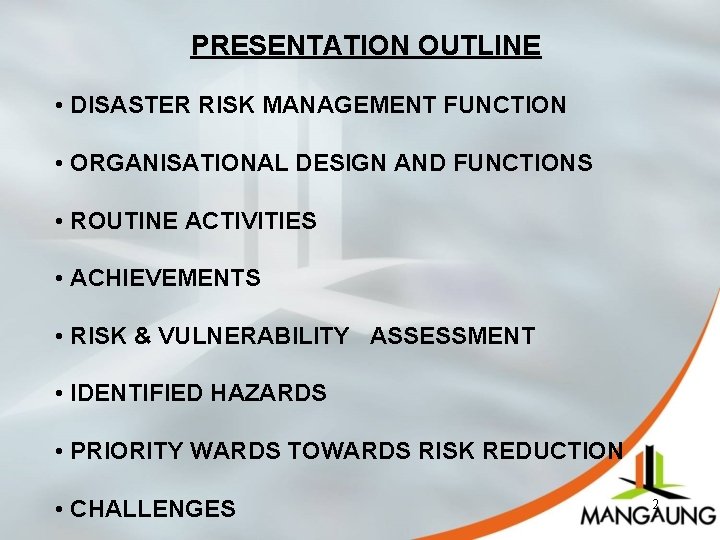 PRESENTATION OUTLINE

• DISASTER RISK MANAGEMENT FUNCTION

• ORGANISATIONAL DESIGN AND FUNCTIONS

• ROUTINE ACTIVITIES

• ACHIEVEMENTS

• RISK & VULNERABILITY ASSESSMENT

• IDENTIFIED HAZARDS

• PRIORITY WARDS TOWARDS RISK REDUCTION

• CHALLENGES

2

MANGAUNG